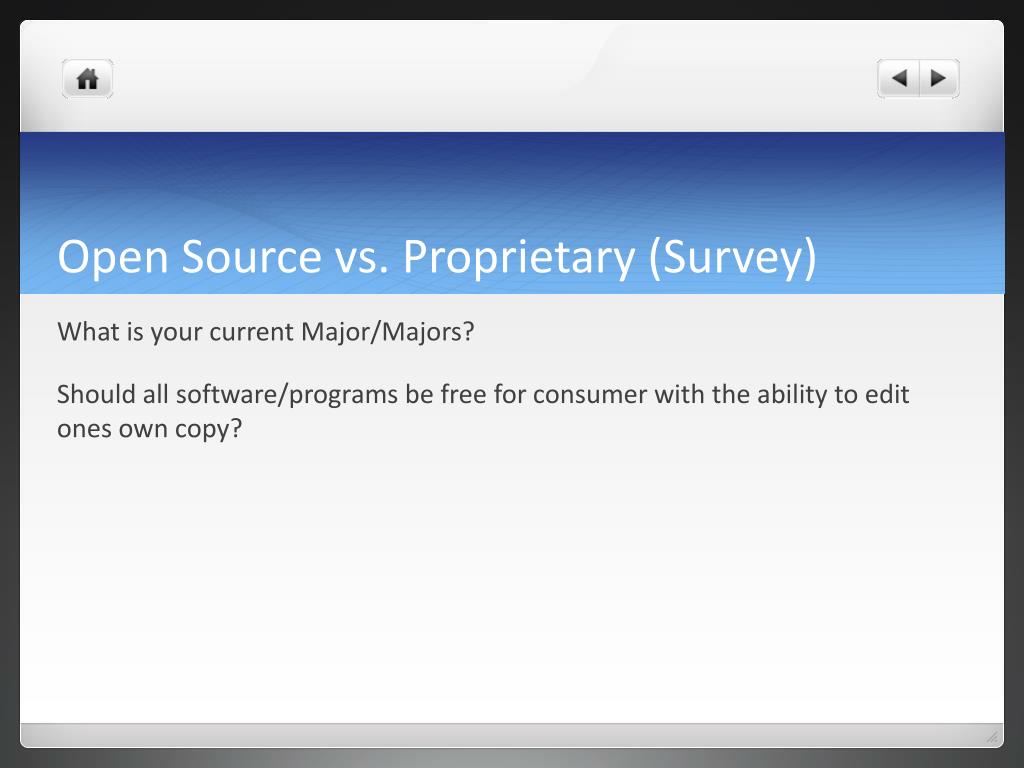 Open Source vs. Proprietary (Survey)

What is your current Major/Majors?

Should all software/programs be free for consumer with the ability to edit ones own copy?